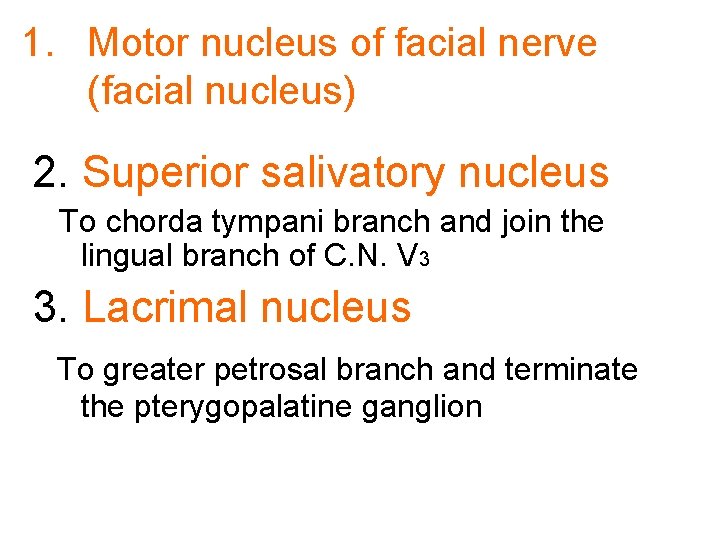 1. Motor nucleus of facial nerve (facial nucleus)

2. Superior salivatory nucleus

To chorda tympani branch and join the lingual branch of C.N. $V_3$

3. Lacrimal nucleus

To greater petrosal branch and terminate the pterygopalatine ganglion